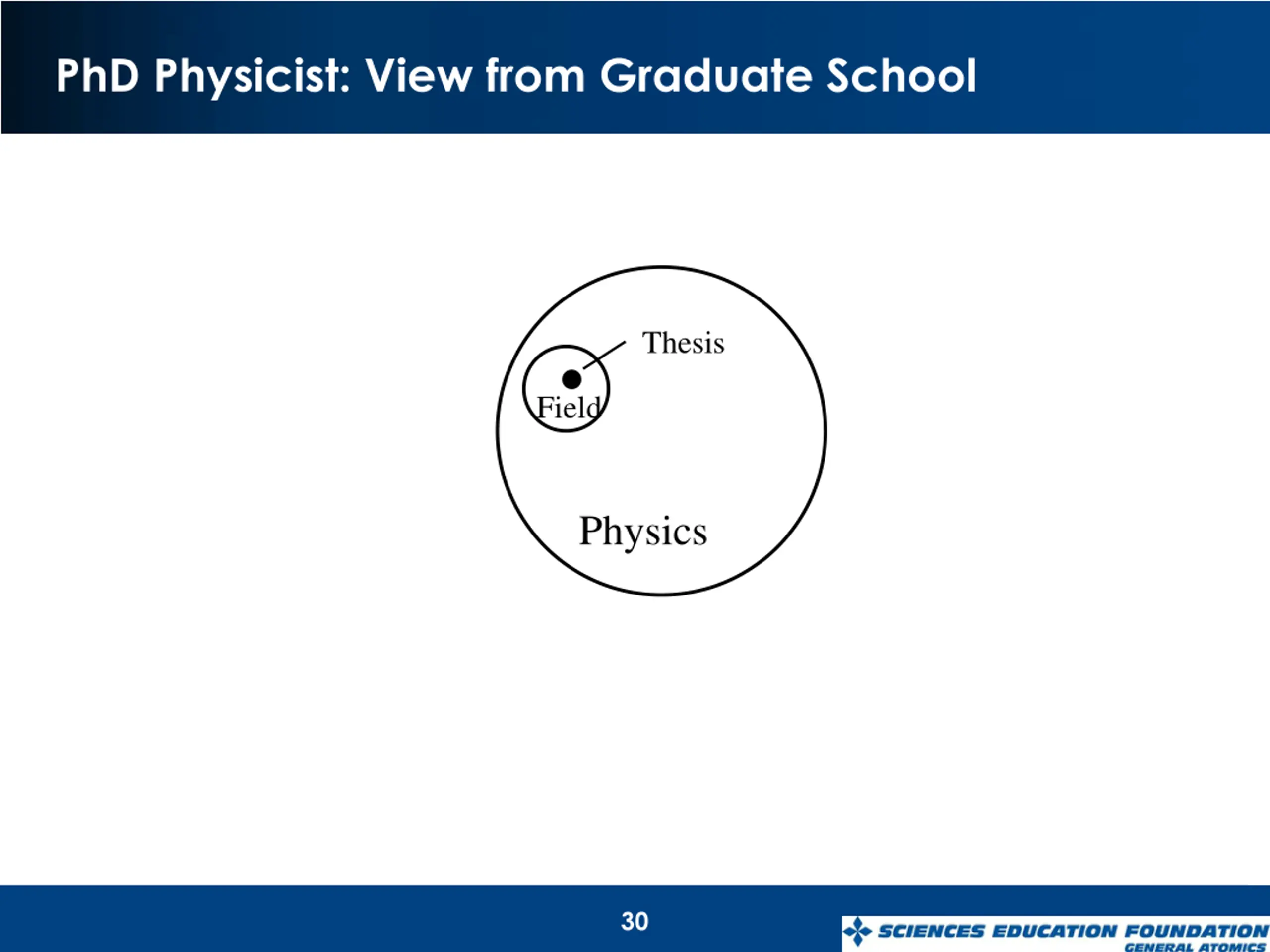 PhD Physicist: View from Graduate School

Thesis

Field

Physics

30

SCIENCES EDUCATION FOUNDATION
GENERAL ATOMICS